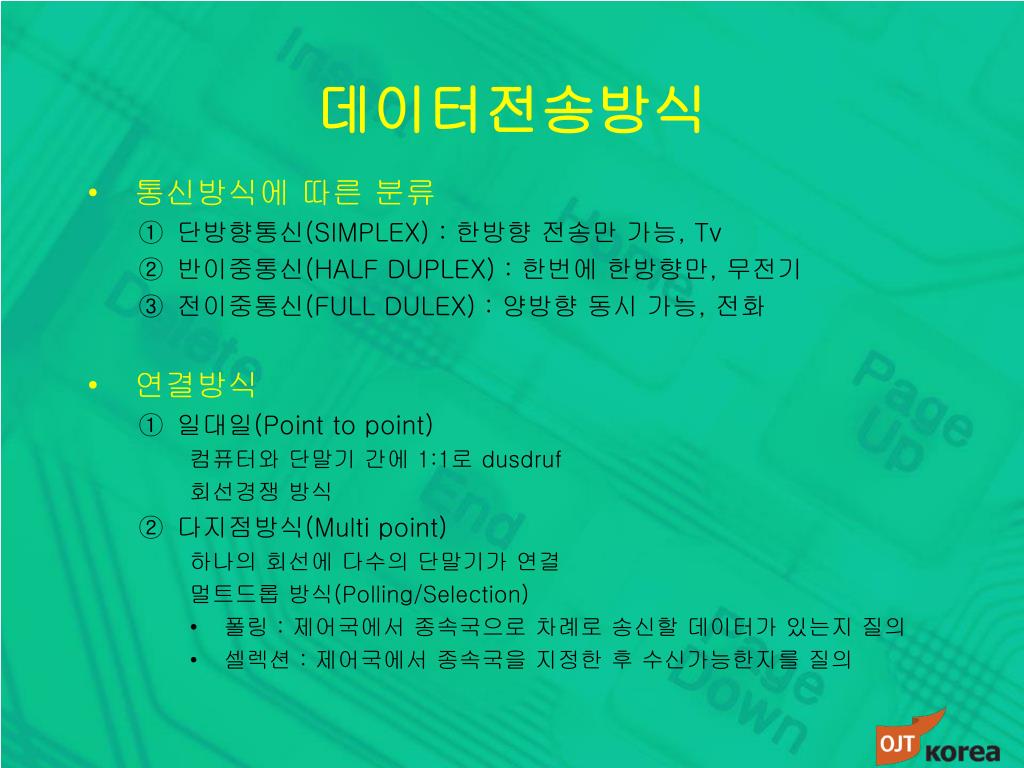 데이터전송방식

• 통신방식에 따른 분류
① 단방향통신(SIMPLEX) : 한방향 전송만 가능, Tv
② 반이중통신(HALF DUPLEX) : 한번에 한방향만, 무전기
③ 전이중통신(FULL DULEX) : 양방향 동시 가능, 전화

• 연결방식
① 일대일(Point to point)
컴퓨터와 단말기 간에 1:1로 dusdruf
회선경쟁 방식
② 다지점방식(Multi point)
하나의 회선에 다수의 단말기가 연결
멀트드롭 방식(Polling/Selection)
• 폴링 : 제어국에서 종속국으로 차례로 송신할 데이터가 있는지 질의
• 셀렉션 : 제어국에서 종속국을 지정한 후 수신가능한지를 질의

OJT korea